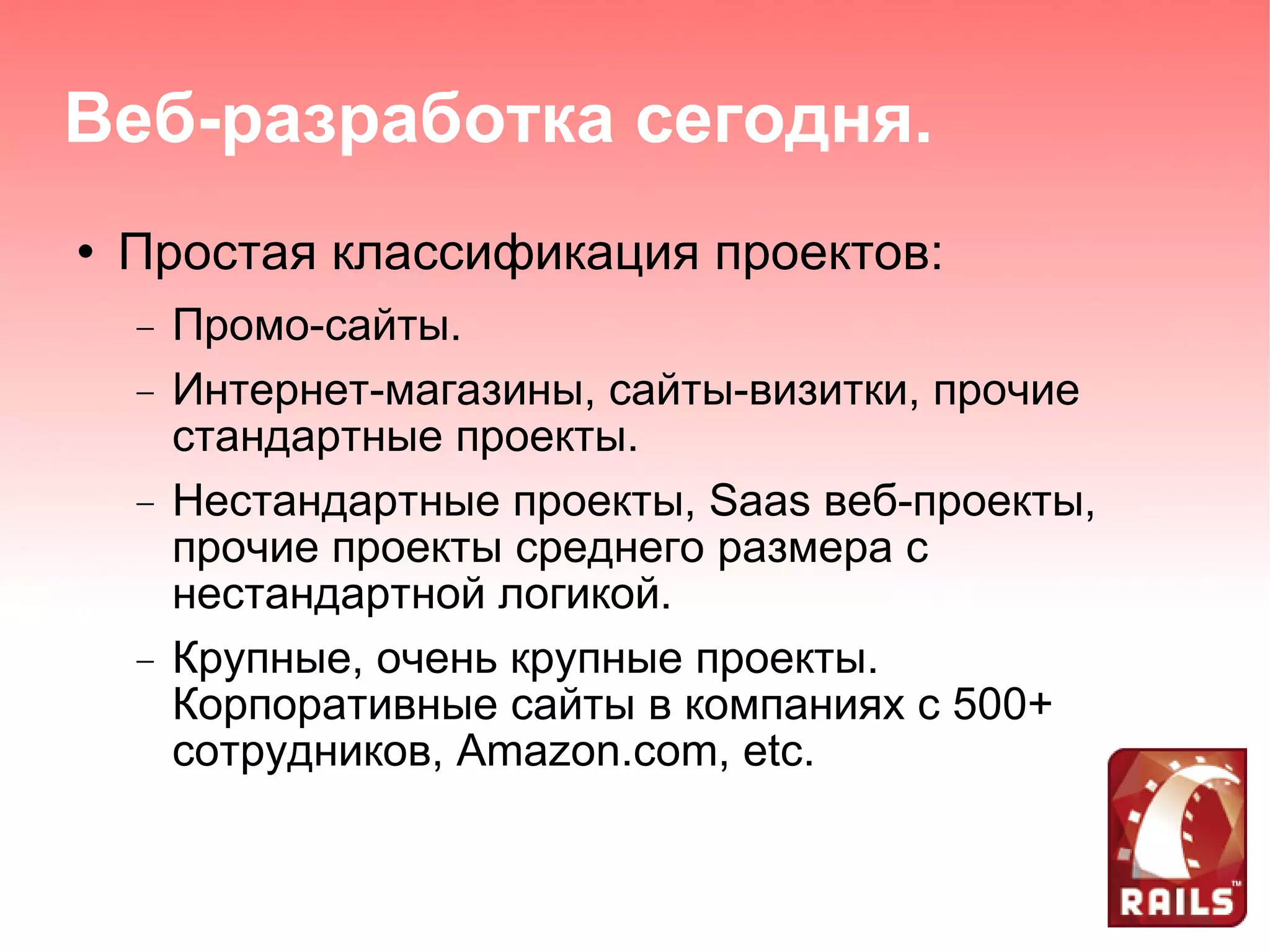 Веб-разработка сегодня.

• Простая классификация проектов:

– Промо-сайты.

– Интернет-магазины, сайты-визитки, прочие стандартные проекты.

– Нестандартные проекты, Saas веб-проекты, прочие проекты среднего размера с нестандартной логикой.

– Крупные, очень крупные проекты. Корпоративные сайты в компаниях с 500+ сотрудников, Amazon.com, etc.

RAILS™